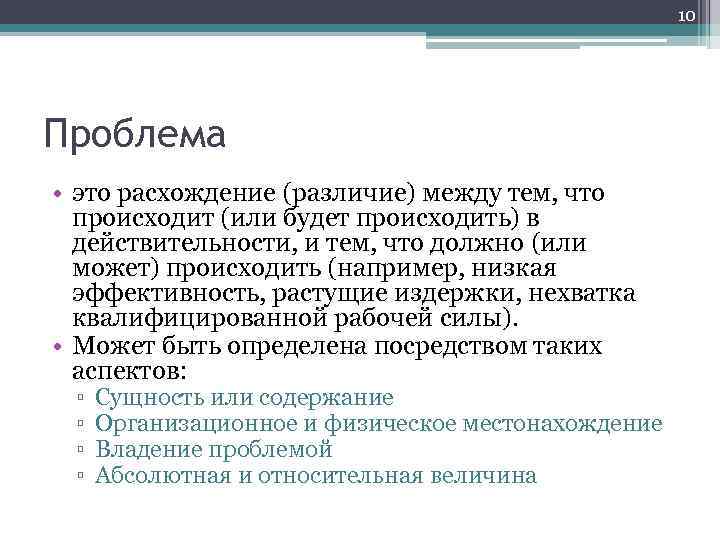 10

Проблема

• это расхождение (различие) между тем, что происходит (или будет происходить) в действительности, и тем, что должно (или может) происходить (например, низкая эффективность, растущие издержки, нехватка квалифицированной рабочей силы).
• Может быть определена посредством таких аспектов:
▫ Сущность или содержание
▫ Организационное и физическое местонахождение
▫ Владение проблемой
▫ Абсолютная и относительная величина